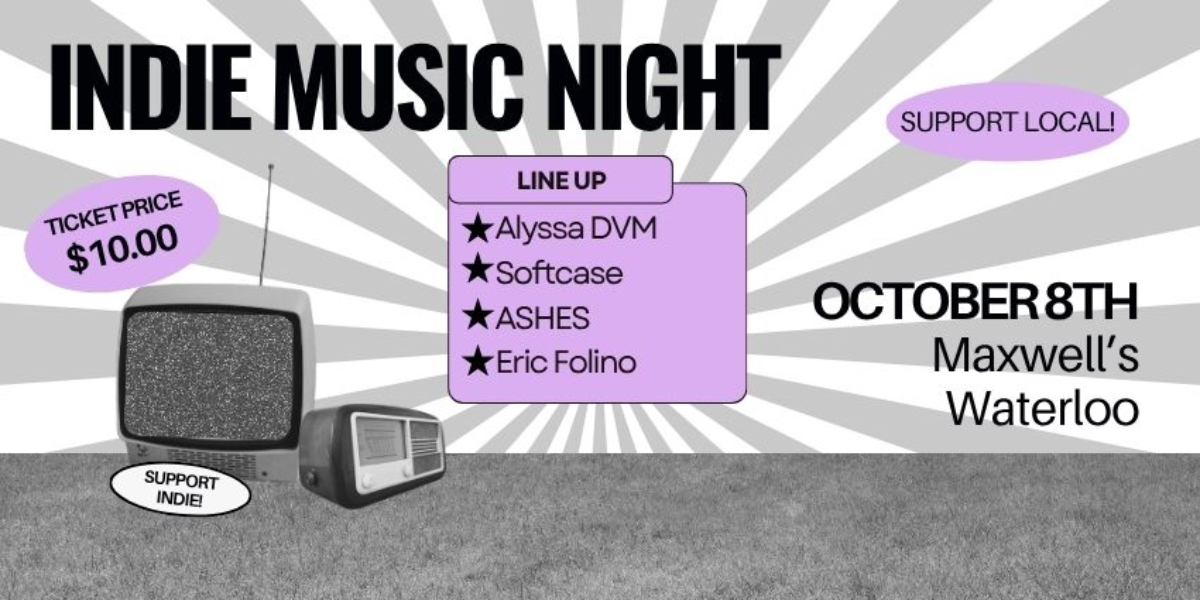 INDIE MUSIC NIGHT

SUPPORT LOCAL!

TICKET PRICE
$10.00

LINE UP
★Alyssa DVM
★Softcase
★ASHES
★Eric Folino

OCTOBER 8TH
Maxwell's
Waterloo

SUPPORT INDIE!